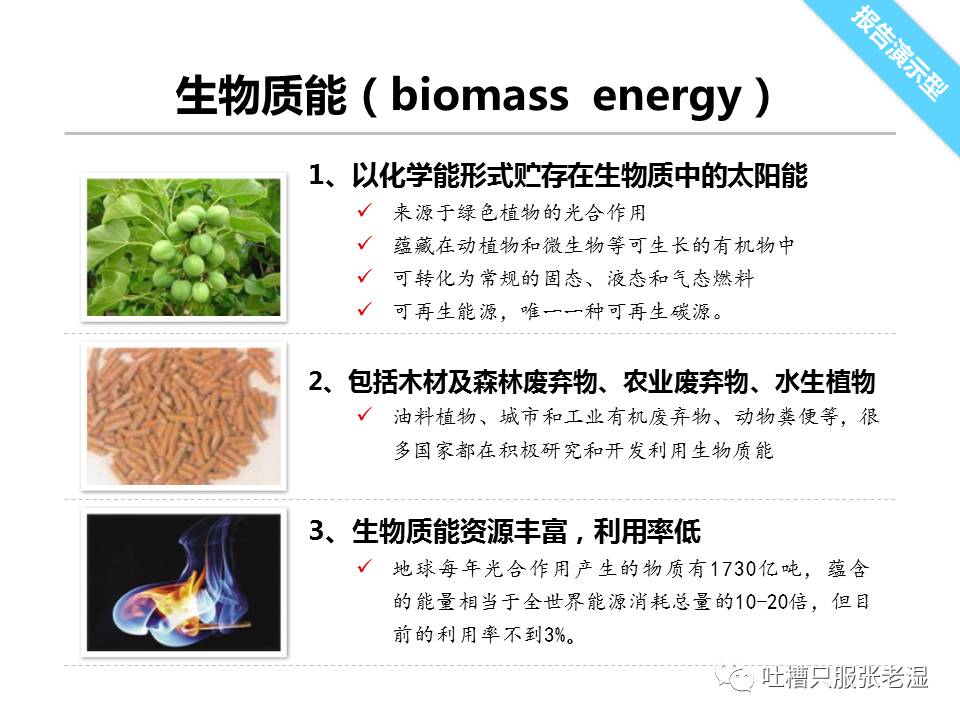 报告演示型

生物质能（biomass energy）

1、以化学能形式贮存在生物质中的太阳能

✓ 来源于绿色植物的光合作用

✓ 蕴藏在动植物和微生物等可生长的有机物中

✓ 可转化为常规的固态、液态和气态燃料

✓ 可再生能源，唯一一种可再生碳源。

2、包括木材及森林废弃物、农业废弃物、水生植物

✓ 油料植物、城市和工业有机废弃物、动物粪便等，很多国家都在积极研究和开发利用生物质能

3、生物质能资源丰富，利用率低

✓ 地球每年光合作用产生的物质有1730亿吨，蕴含的能量相当于全世界能源消耗总量的10-20倍，但目前的利用率不到3%。

吐槽只服张老湿